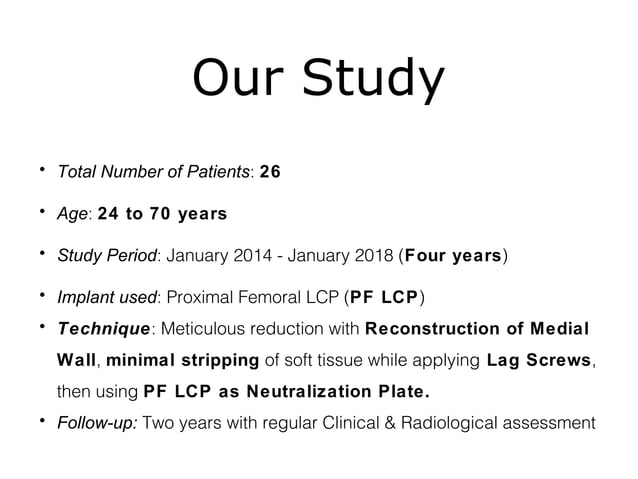 Our Study

• Total Number of Patients: 26

• Age: 24 to 70 years

• Study Period: January 2014 - January 2018 (Four years)

• Implant used: Proximal Femoral LCP (PF LCP)

• Technique: Meticulous reduction with Reconstruction of Medial Wall, minimal stripping of soft tissue while applying Lag Screws, then using PF LCP as Neutralization Plate.

• Follow-up: Two years with regular Clinical & Radiological assessment